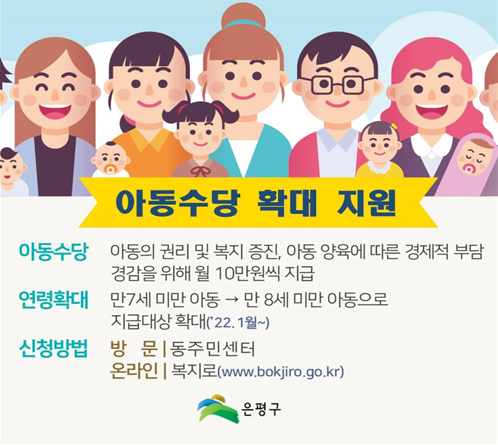 아동수당 확대 지원

아동수당 아동의 권리 및 복지 증진, 아동 양육에 따른 경제적 부담 경감을 위해 월 10만원씩 지급

연령확대 만7세 미만 아동 → 만 8세 미만 아동으로 지급대상 확대('22. 1월~)

신청방법 방 문 | 동주민센터
온라인 | 복지로(www.bokjiro.go.kr)

은평구